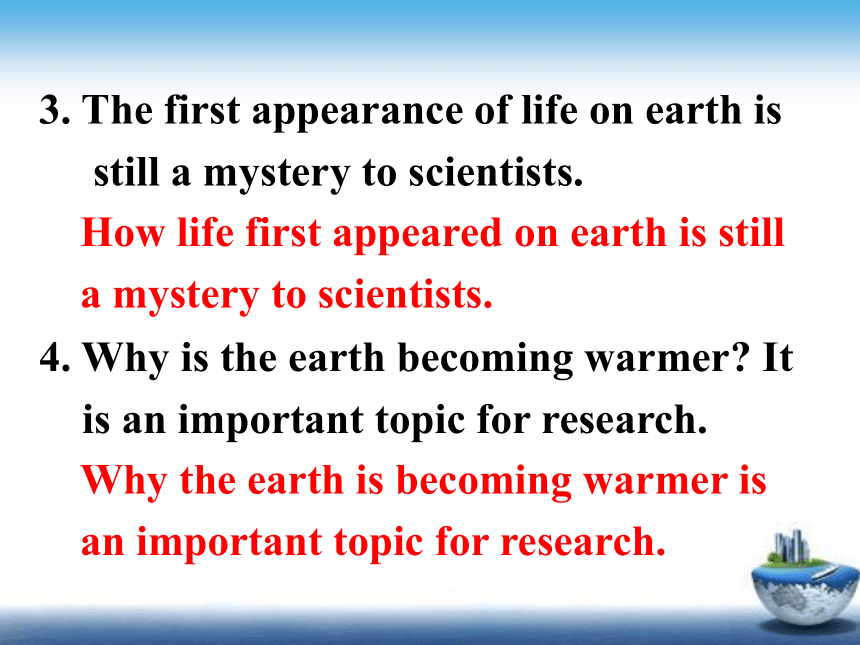 3. The first appearance of life on earth is still a mystery to scientists.

How life first appeared on earth is still a mystery to scientists.

4. Why is the earth becoming warmer? It is an important topic for research.

Why the earth is becoming warmer is an important topic for research.